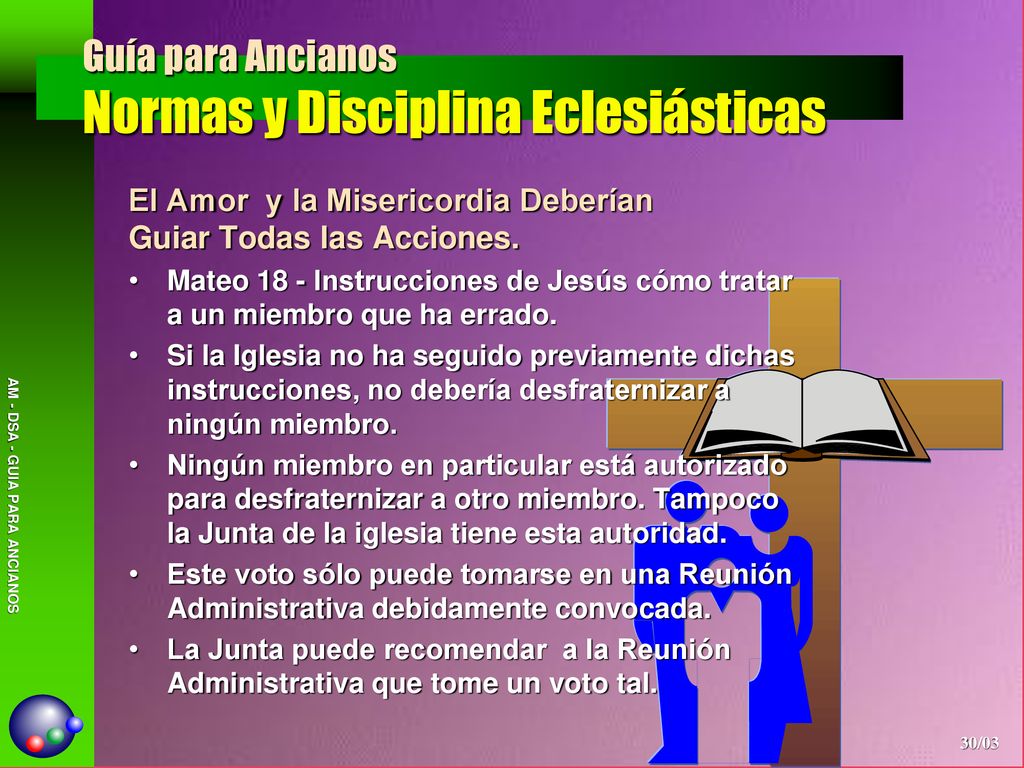 Guía para Ancianos
Normas y Disciplina Eclesiásticas

El Amor y la Misericordia Deberían Guiar Todas las Acciones.

• Mateo 18 - Instrucciones de Jesús cómo tratar a un miembro que ha errado.
• Si la Iglesia no ha seguido previamente dichas instrucciones, no debería desfraternizar a ningún miembro.
• Ningún miembro en particular está autorizado para desfraternizar a otro miembro. Tampoco la Junta de la iglesia tiene esta autoridad.
• Este voto sólo puede tomarse en una Reunión Administrativa debidamente convocada.
• La Junta puede recomendar a la Reunión Administrativa que tome un voto tal.

AM - DSA - GUIA PARA ANCIANOS

30/03